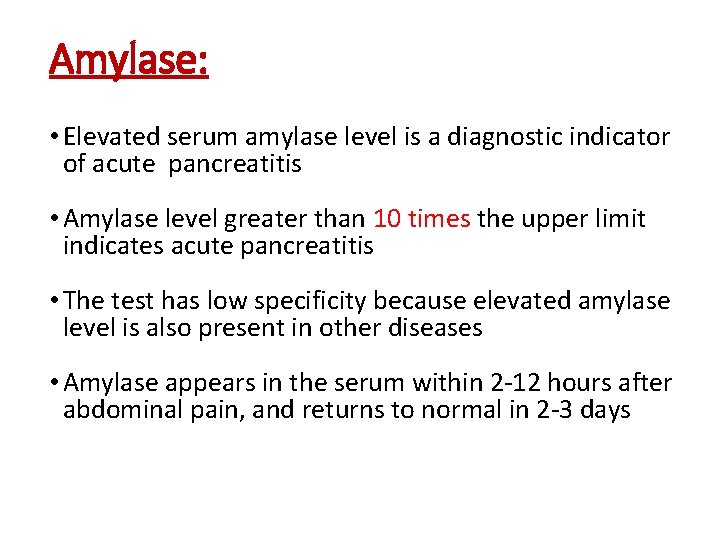 Amylase:

• Elevated serum amylase level is a diagnostic indicator of acute pancreatitis

• Amylase level greater than 10 times the upper limit indicates acute pancreatitis

• The test has low specificity because elevated amylase level is also present in other diseases

• Amylase appears in the serum within 2-12 hours after abdominal pain, and returns to normal in 2-3 days